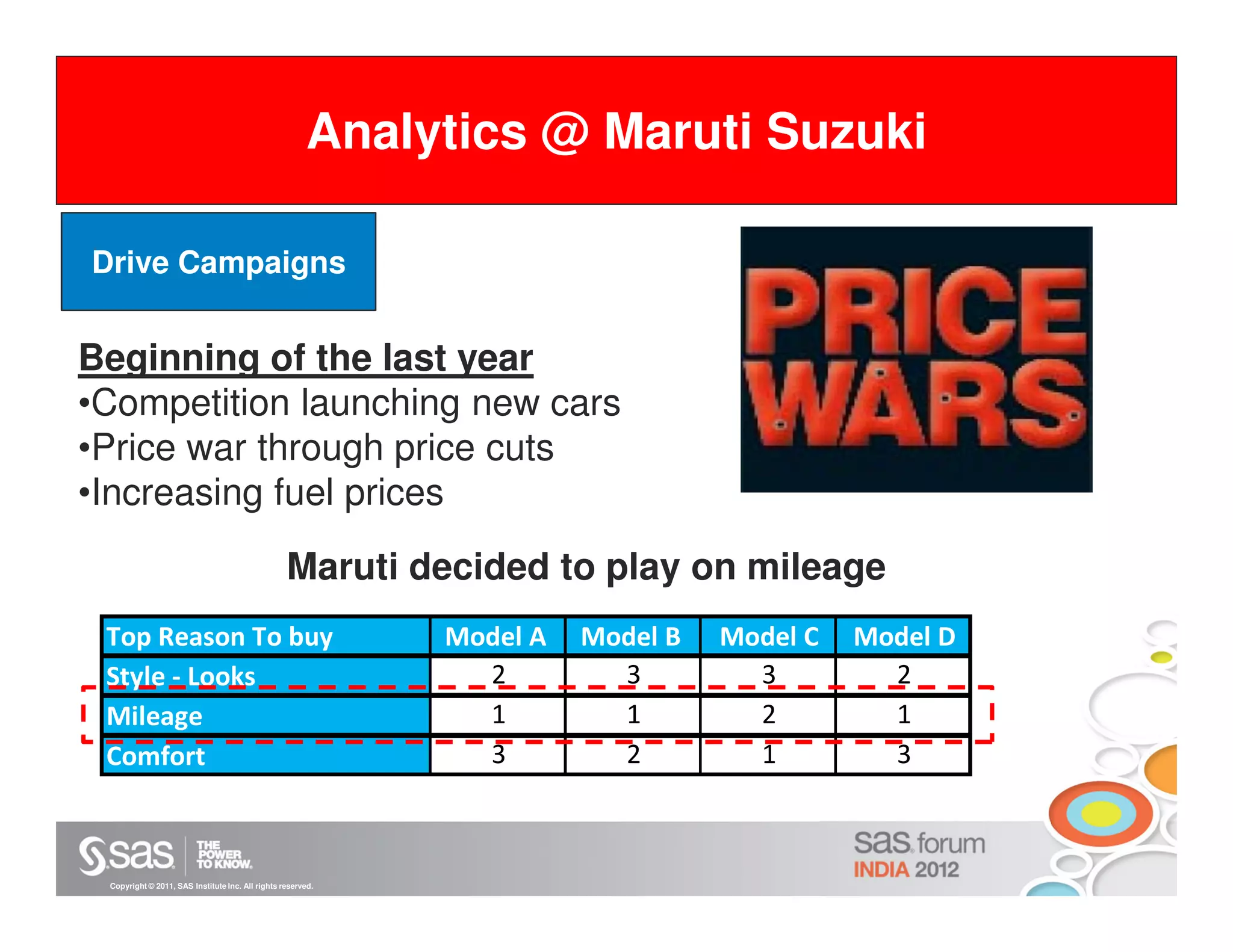 Analytics @ Maruti Suzuki

Drive Campaigns

PRICE WARS

Beginning of the last year
•Competition launching new cars
•Price war through price cuts
•Increasing fuel prices

Maruti decided to play on mileage

| Top Reason To buy | Model A | Model B | Model C | Model D |
|---|---|---|---|---|
| Style - Looks | 2 | 3 | 3 | 2 |
| Mileage | 1 | 1 | 2 | 1 |
| Comfort | 3 | 2 | 1 | 3 |

sas THE POWER TO KNOW.
Copyright © 2011, SAS Institute Inc. All rights reserved.

sas forum INDIA 2012